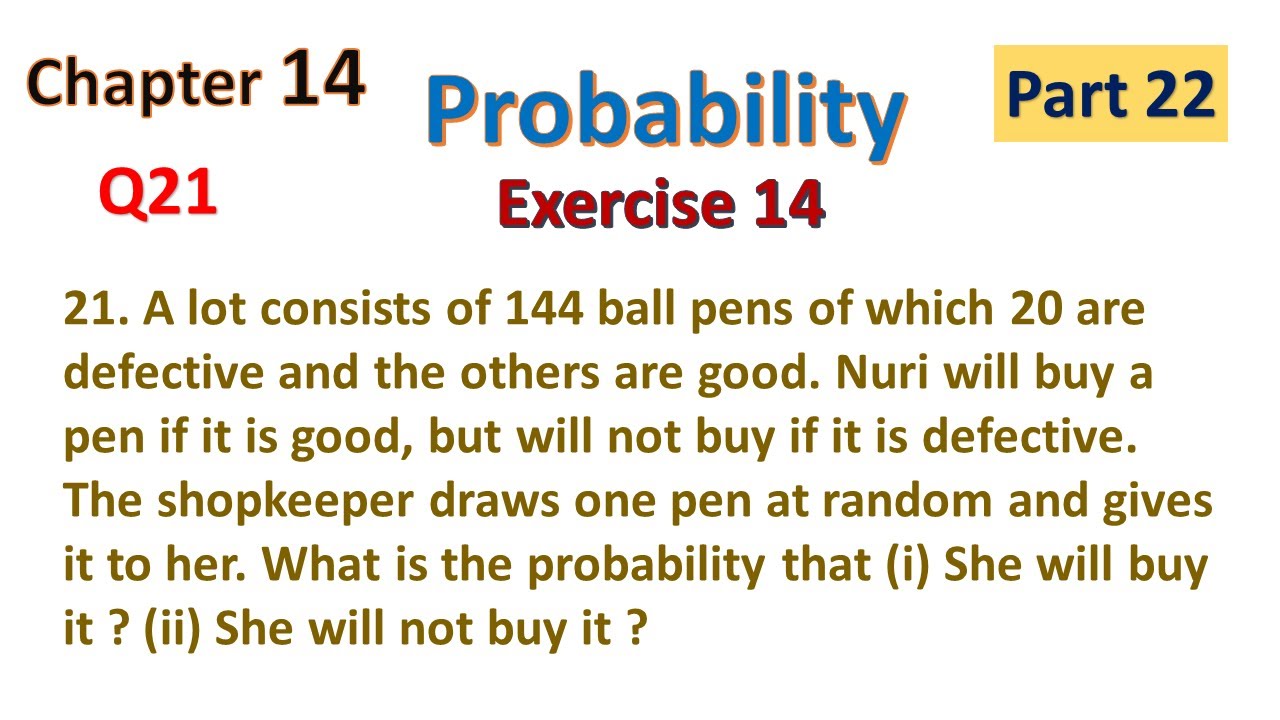 Chapter 14

Probability

Part 22

Q21

Exercise 14

21. A lot consists of 144 ball pens of which 20 are defective and the others are good. Nuri will buy a pen if it is good, but will not buy if it is defective. The shopkeeper draws one pen at random and gives it to her. What is the probability that (i) She will buy it ? (ii) She will not buy it ?